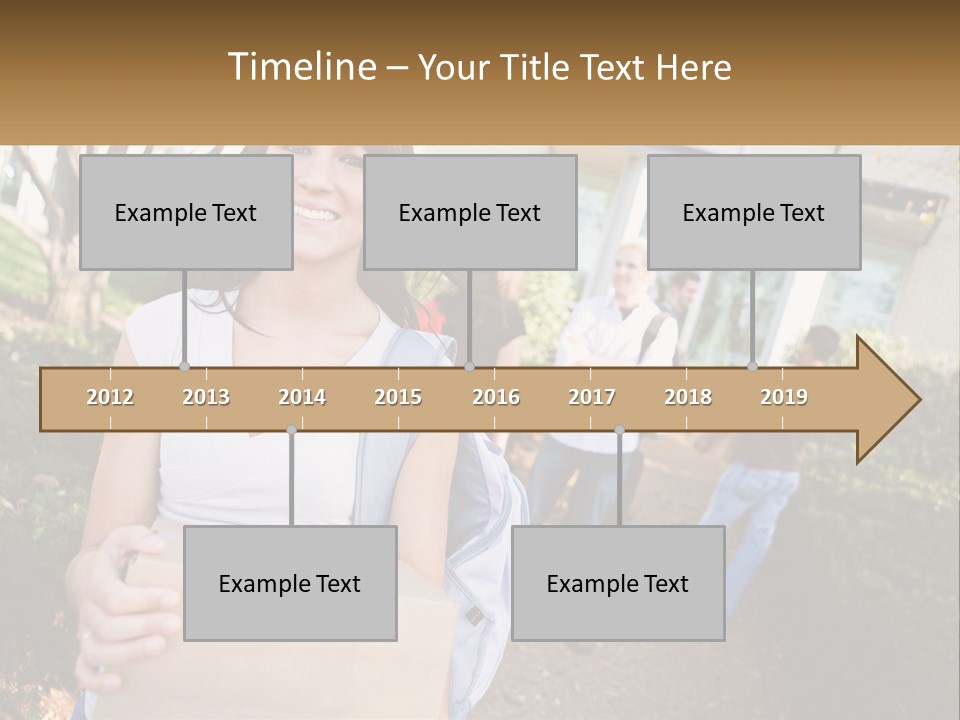 Timeline – Your Title Text Here

Example Text

Example Text

Example Text

2012 2013 2014 2015 2016 2017 2018 2019

Example Text

Example Text